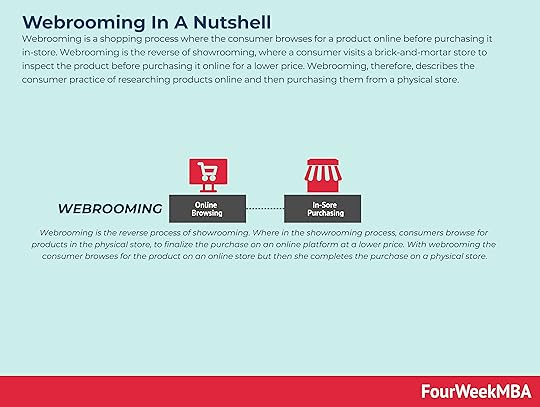 Webrooming In A Nutshell

Webrooming is a shopping process where the consumer browses for a product online before purchasing it in-store. Webrooming is the reverse of showrooming, where a consumer visits a brick-and-mortar store to inspect the product before purchasing it online for a lower price. Webrooming, therefore, describes the consumer practice of researching products online and then purchasing them from a physical store.

WEBROOMING

Online Browsing

In-Sore Purchasing

Webrooming is the reverse process of showrooming. Where in the showrooming process, consumers browse for products in the physical store, to finalize the purchase on an online platform at a lower price. With webrooming the consumer browses for the product on an online store but then she completes the purchase on a physical store.

FourWeekMBA